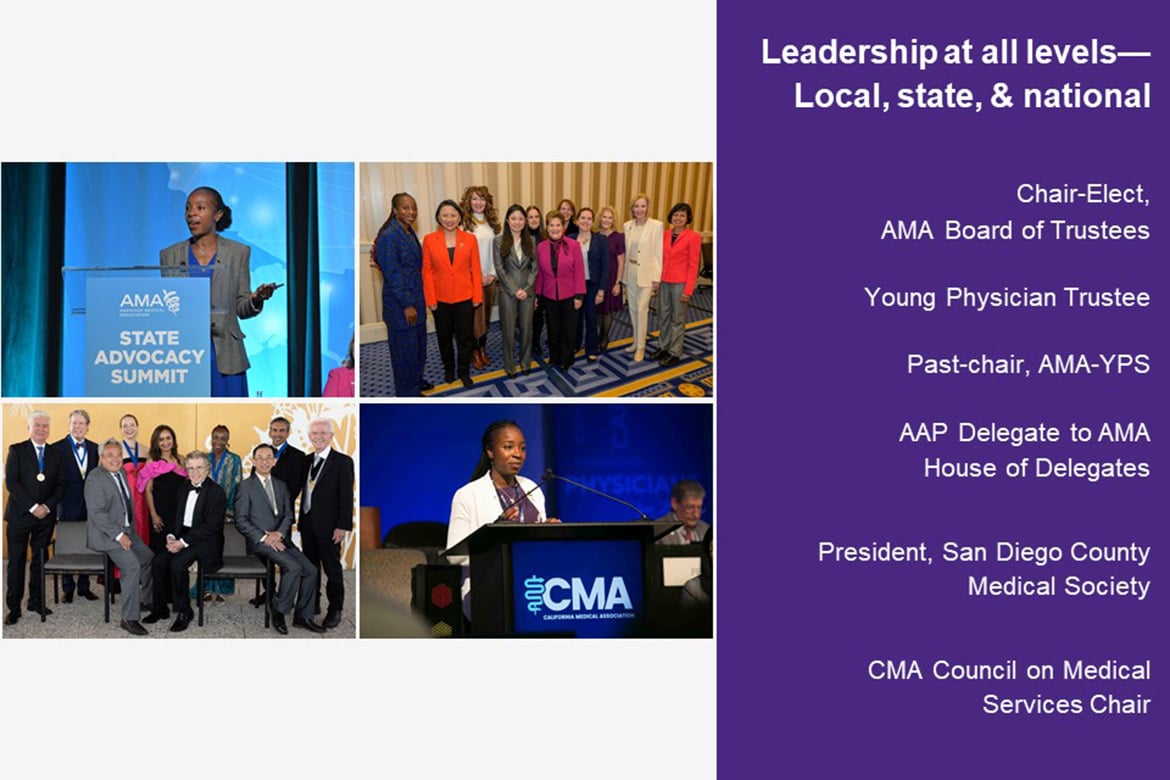 AMA AMERICAN MEDICAL ASSOCIATION
STATE ADVOCACY SUMMIT

PHYSICIANS

CMA CALIFORNIA MEDICAL ASSOCIATION

Leadership at all levels— Local, state, & national

Chair-Elect, AMA Board of Trustees

Young Physician Trustee

Past-chair, AMA-YPS

AAP Delegate to AMA House of Delegates

President, San Diego County Medical Society

CMA Council on Medical Services Chair